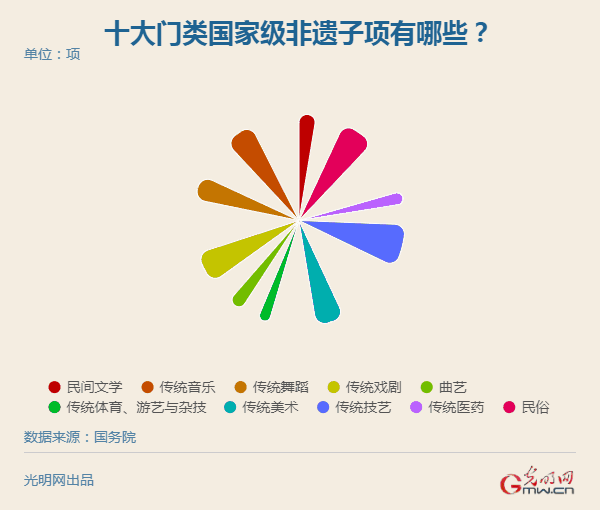 十大门类国家级非遗子项有哪些？
单位：项

民间文学
传统音乐
传统舞蹈
传统戏剧
曲艺
传统体育、游艺与杂技
传统美术
传统技艺
传统医药
民俗

数据来源：国务院

光明网出品

光明网
Gmw.cn